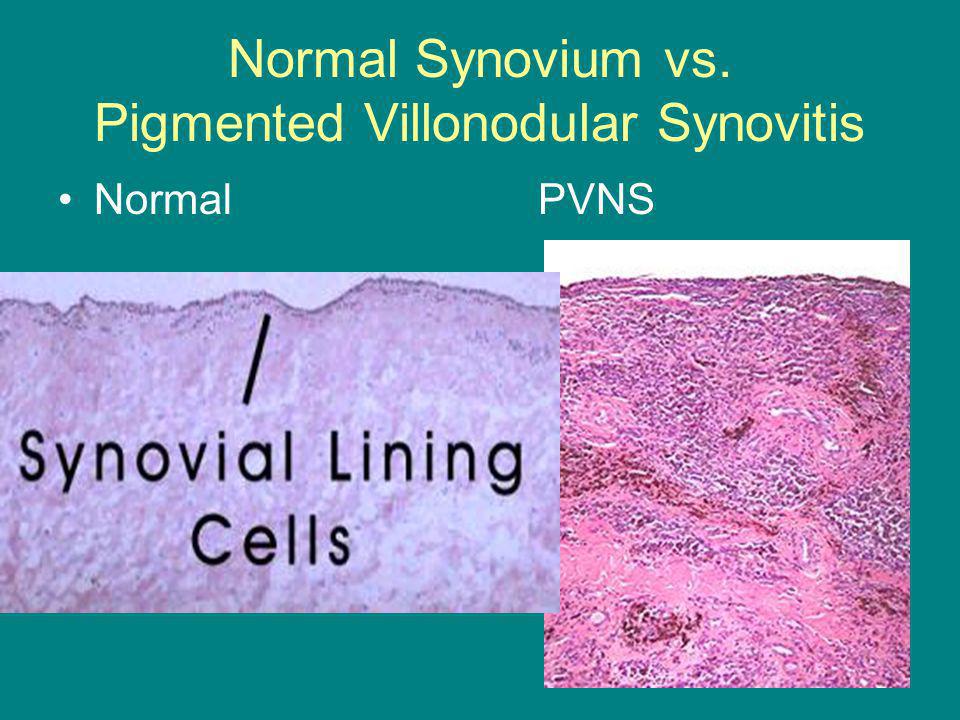 Normal Synovium vs.
Pigmented Villonodular Synovitis

• Normal

PVNS

Synovial Lining Cells